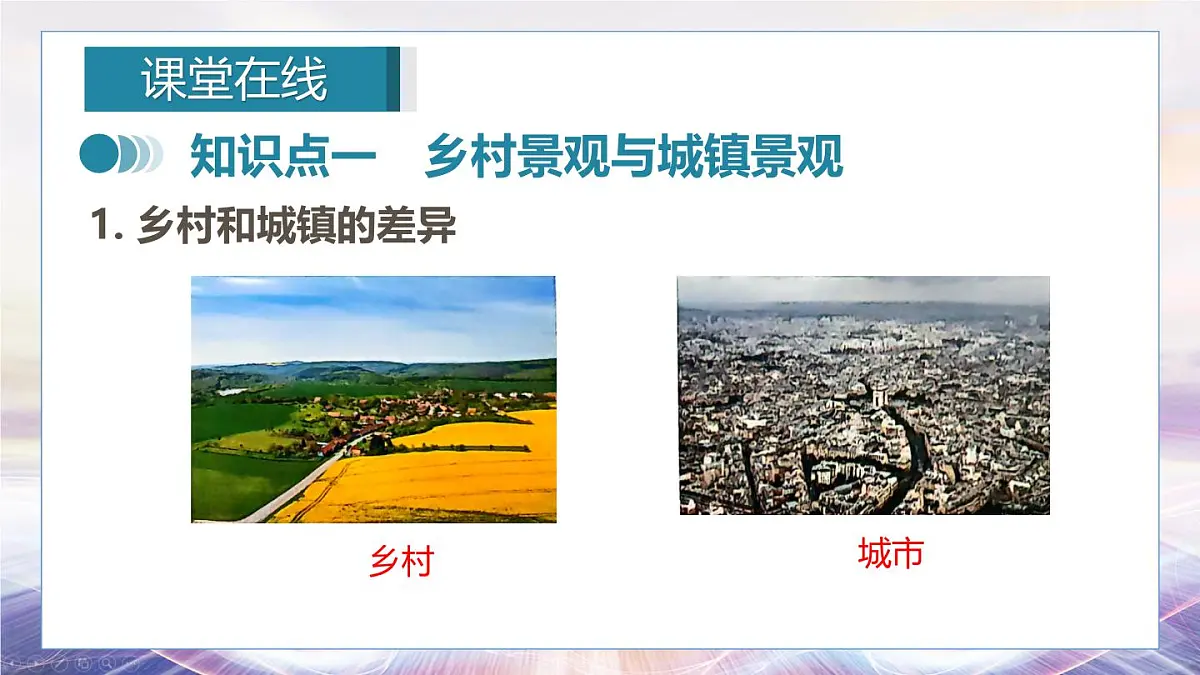 课堂在线

知识点一　乡村景观与城镇景观

1. 乡村和城镇的差异

乡村

城市